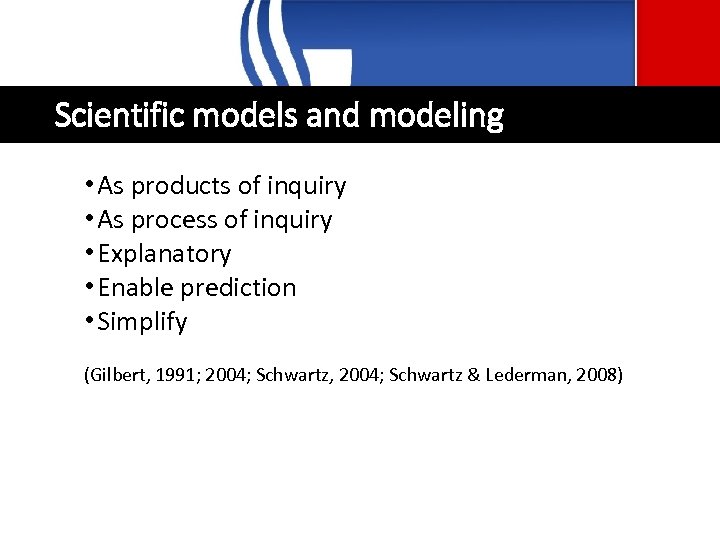 Scientific models and modeling

• As products of inquiry
• As process of inquiry
• Explanatory
• Enable prediction
• Simplify

(Gilbert, 1991; 2004; Schwartz, 2004; Schwartz & Lederman, 2008)